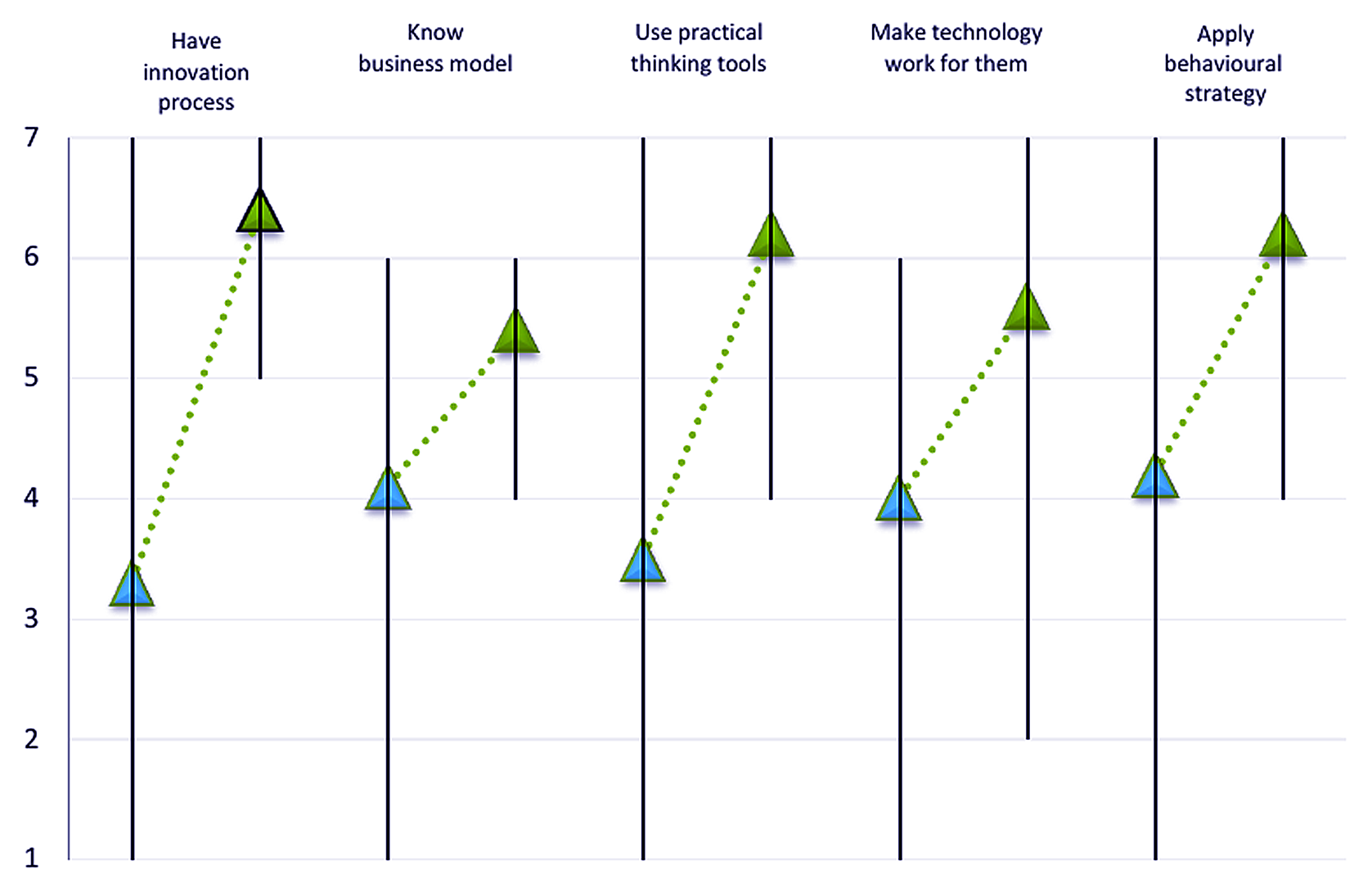 Have innovation process

Know business model

Use practical thinking tools

Make technology work for them

Apply behavioural strategy

7
6
5
4
3
2
1